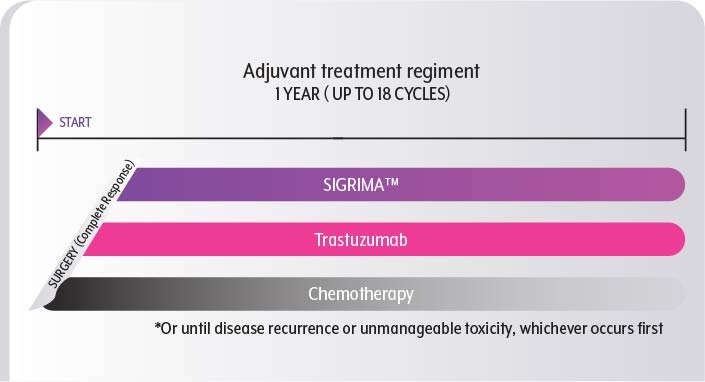 Adjuvant treatment regiment
1 YEAR ( UP TO 18 CYCLES)

START

SURGERY (Complete Response)

SIGRIMA™

Trastuzumab

Chemotherapy

*Or until disease recurrence or unmanageable toxicity, whichever occurs first